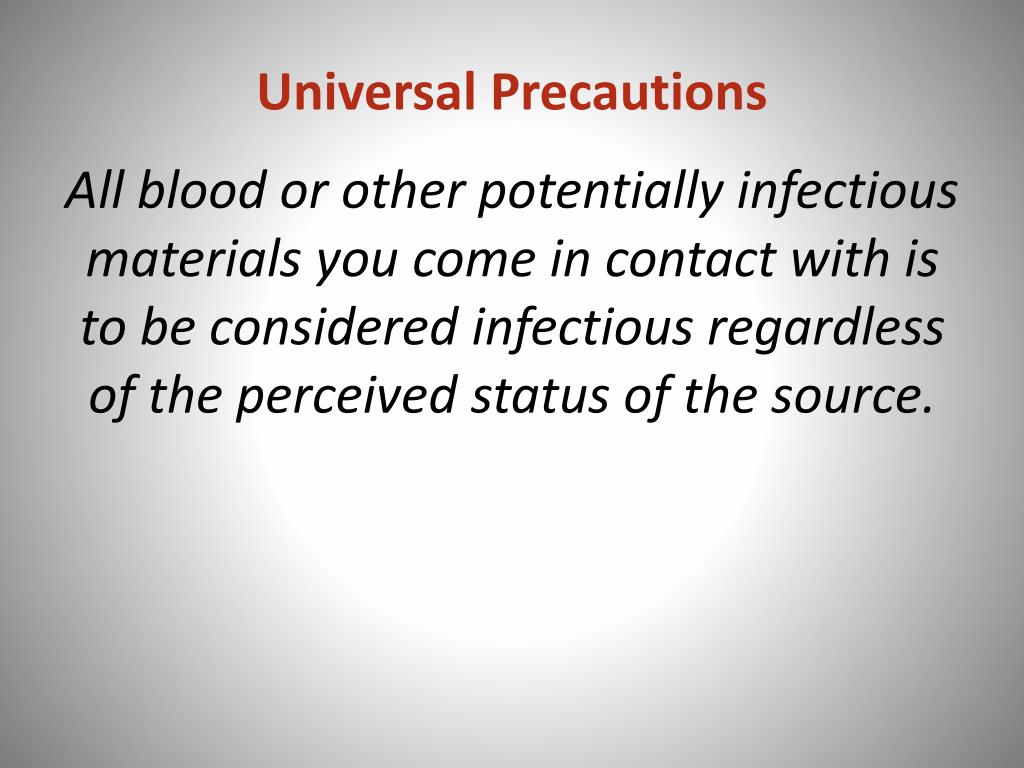 Universal Precautions

All blood or other potentially infectious materials you come in contact with is to be considered infectious regardless of the perceived status of the source.